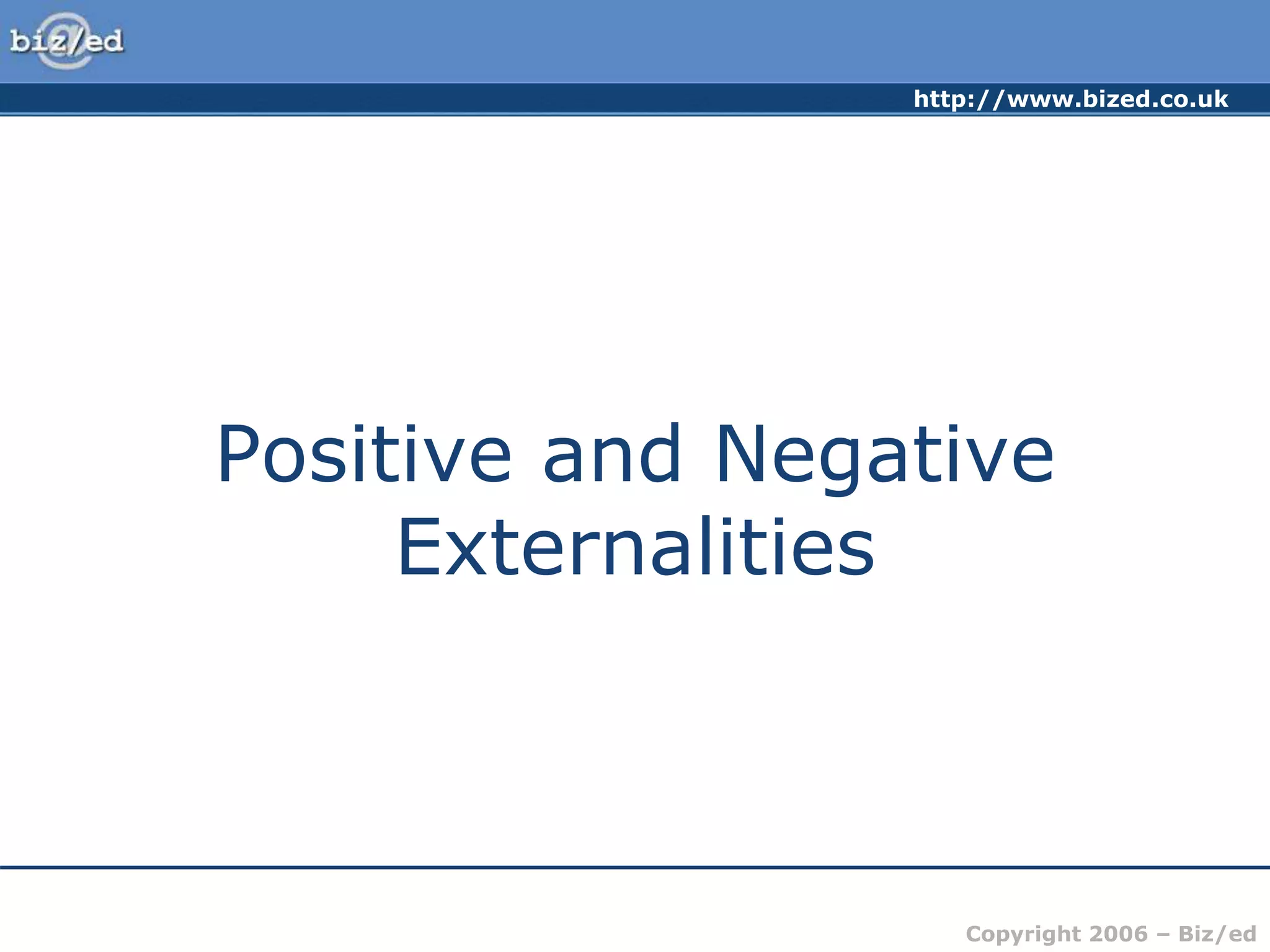 biz/ed

http://www.bized.co.uk

Positive and Negative Externalities

Copyright 2006 – Biz/ed